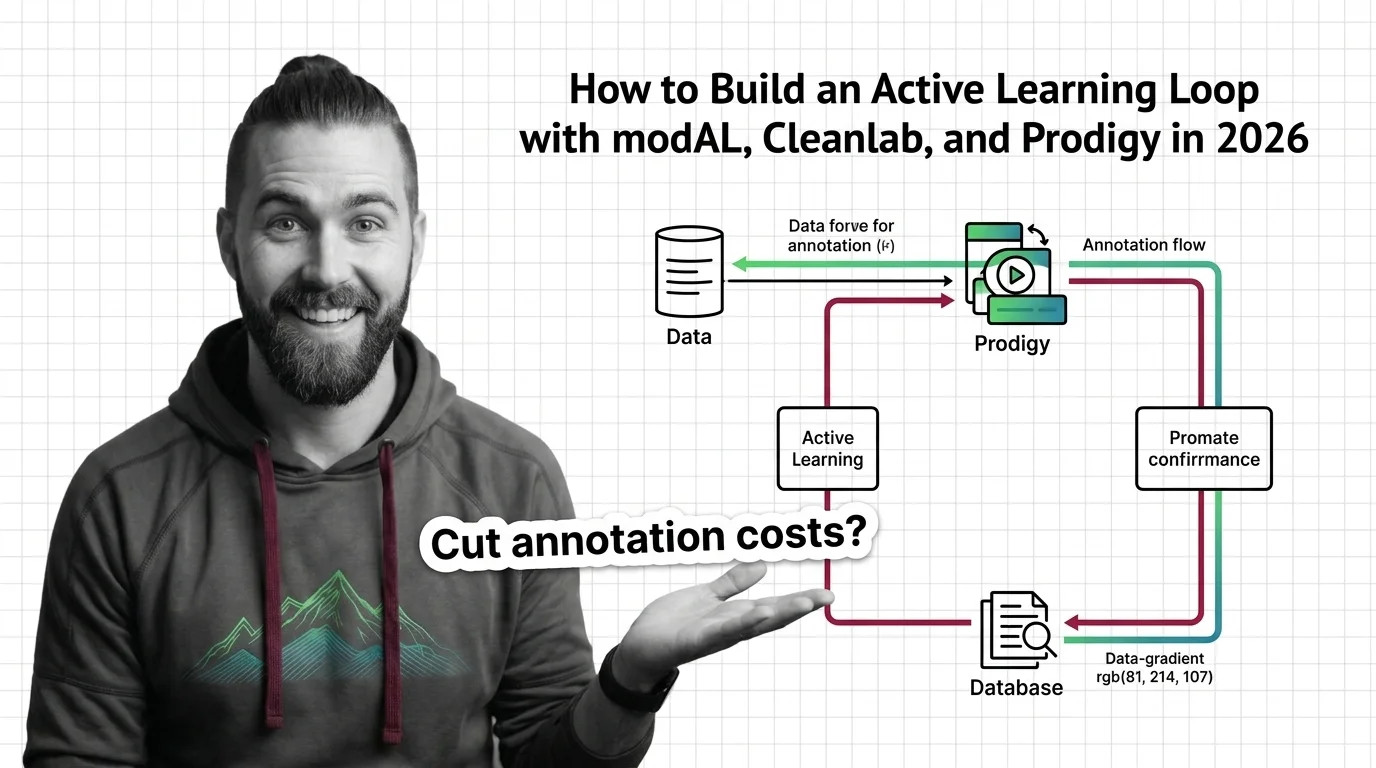 How to Build an Active Learning Loop with modAL, Cleanlab, and Prodigy in 2026

Data forve for annotation (F)

Annotation flow

Data

Prodigy

Active Learning

Promate confirrmance

Cut annotation costs?

Database

Data-gradient rgb(81, 214, 107)